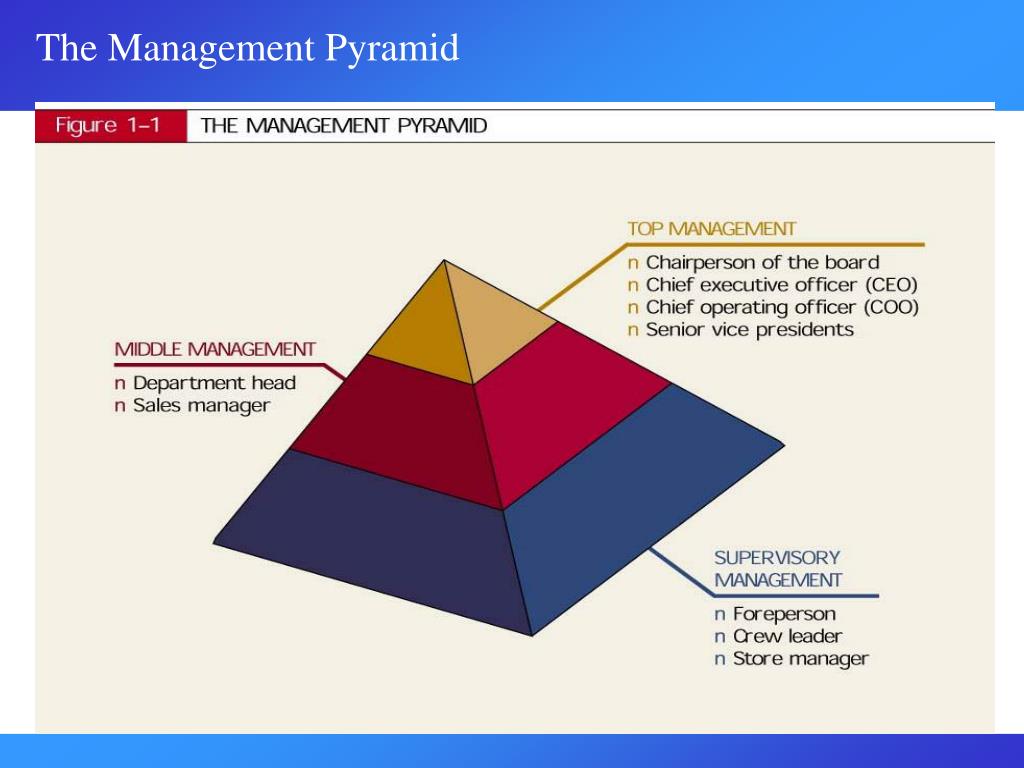 The Management Pyramid

Figure 1–1 THE MANAGEMENT PYRAMID

TOP MANAGEMENT
n Chairperson of the board
n Chief executive officer (CEO)
n Chief operating officer (COO)
n Senior vice presidents

MIDDLE MANAGEMENT
n Department head
n Sales manager

SUPERVISORY MANAGEMENT
n Foreperson
n Crew leader
n Store manager